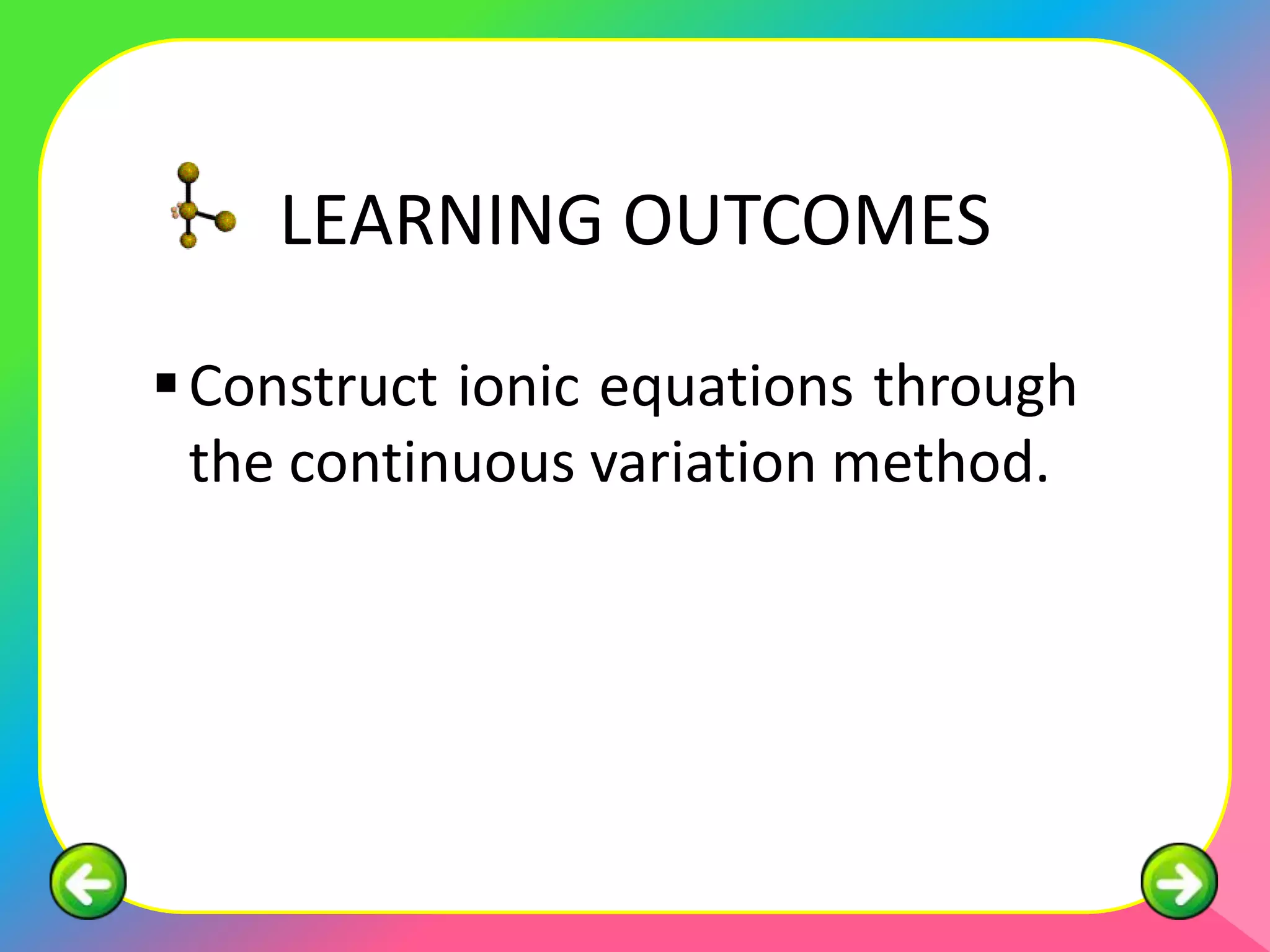 LEARNING OUTCOMES

▪ Construct ionic equations through the continuous variation method.